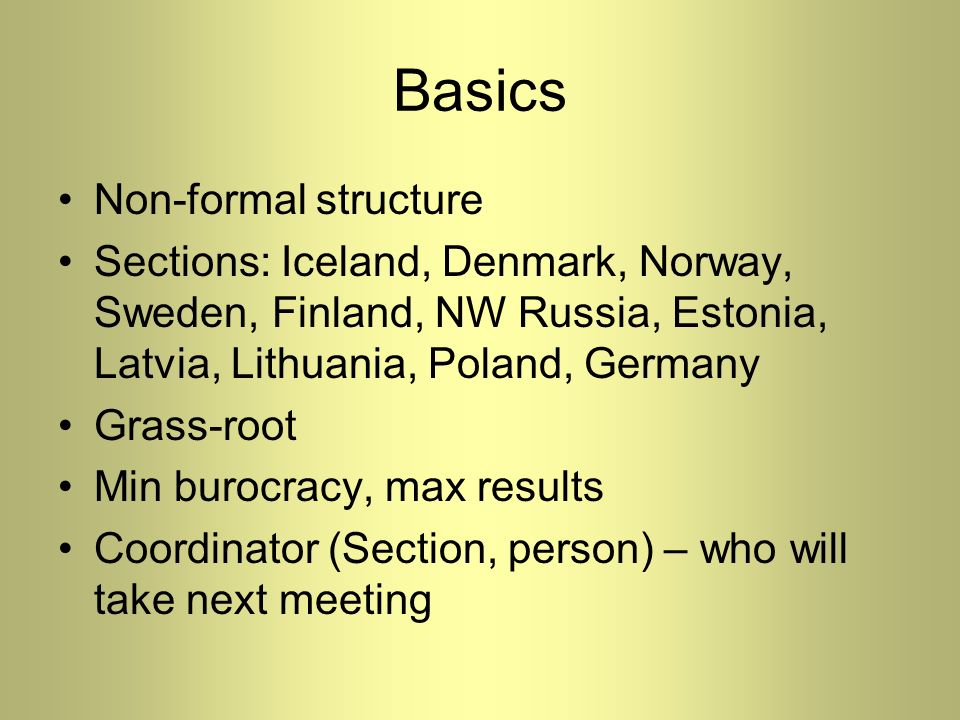 Basics

• Non-formal structure
• Sections: Iceland, Denmark, Norway, Sweden, Finland, NW Russia, Estonia, Latvia, Lithuania, Poland, Germany
• Grass-root
• Min burocracy, max results
• Coordinator (Section, person) – who will take next meeting